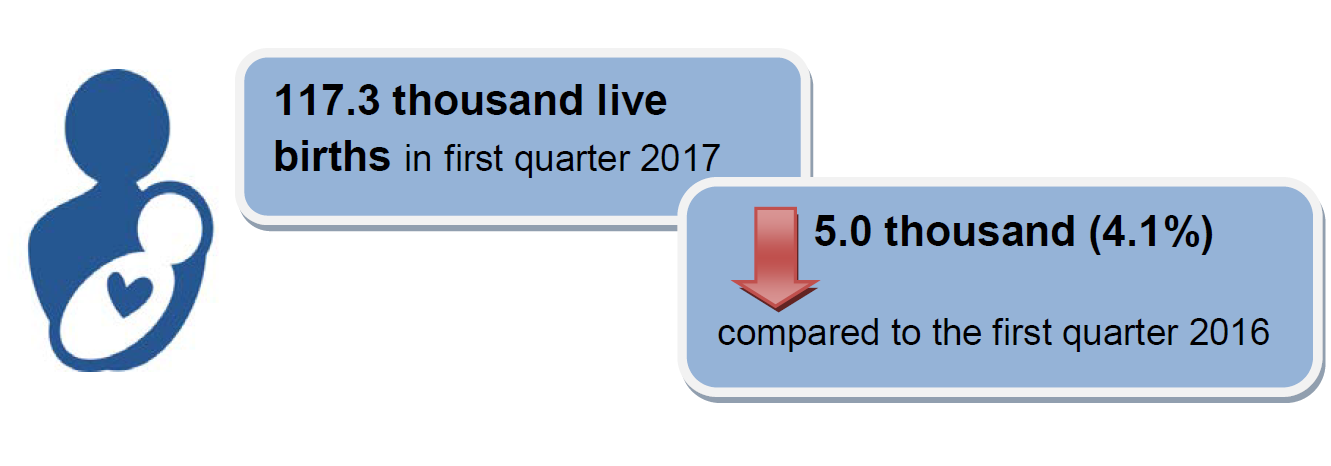 117.3 thousand live births in first quarter 2017

5.0 thousand (4.1%)

compared to the first quarter 2016